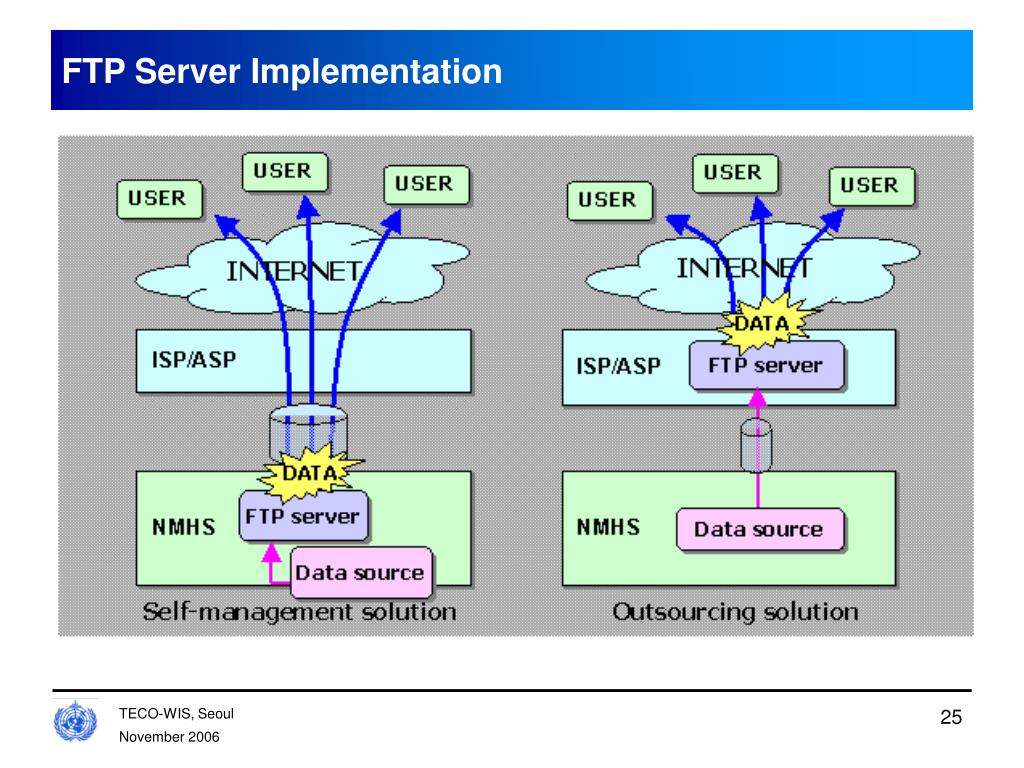 FTP Server Implementation

USER
USER
USER
INTERNET
ISP/ASP
DATA
NMHS
FTP server
Data source
Self-management solution

USER
USER
USER
INTERNET
DATA
ISP/ASP
FTP server
NMHS
Data source
Outsourcing solution

TECO-WIS, Seoul
November 2006

25